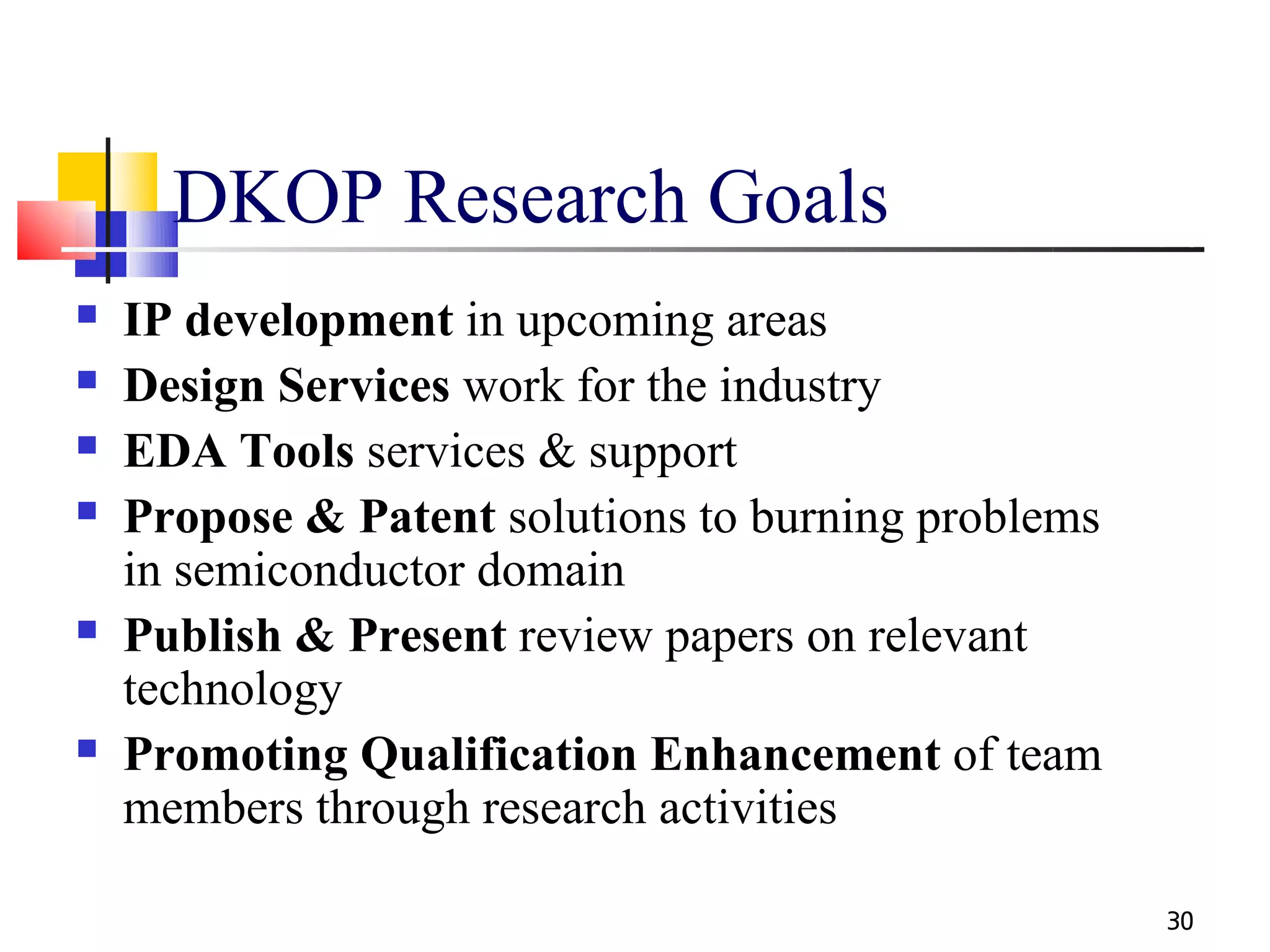 DKOP Research Goals

- IP development in upcoming areas
- Design Services work for the industry
- EDA Tools services & support
- Propose & Patent solutions to burning problems in semiconductor domain
- Publish & Present review papers on relevant technology
- Promoting Qualification Enhancement of team members through research activities

30